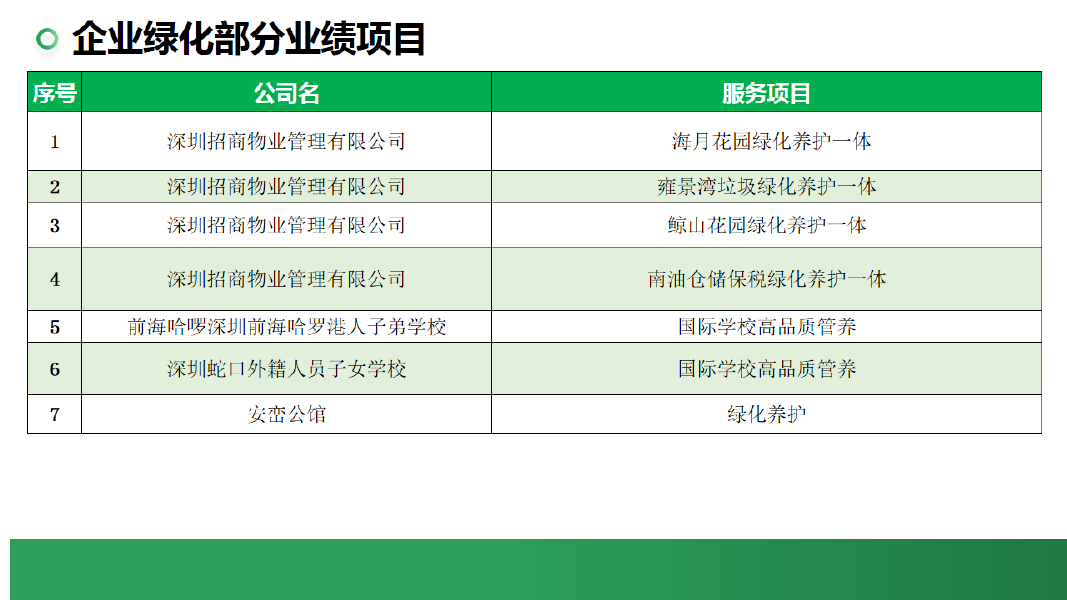 企业绿化部分业绩项目

| 序号 | 公司名 | 服务项目 |
|---|---|---|
| 1 | 深圳招商物业管理有限公司 | 海月花园绿化养护一体 |
| 2 | 深圳招商物业管理有限公司 | 雍景湾垃圾绿化养护一体 |
| 3 | 深圳招商物业管理有限公司 | 鲸山花园绿化养护一体 |
| 4 | 深圳招商物业管理有限公司 | 南油仓储保税绿化养护一体 |
| 5 | 前海哈啰深圳前海哈罗港人子弟学校 | 国际学校高品质管养 |
| 6 | 深圳蛇口外籍人员子女学校 | 国际学校高品质管养 |
| 7 | 安峦公馆 | 绿化养护 |